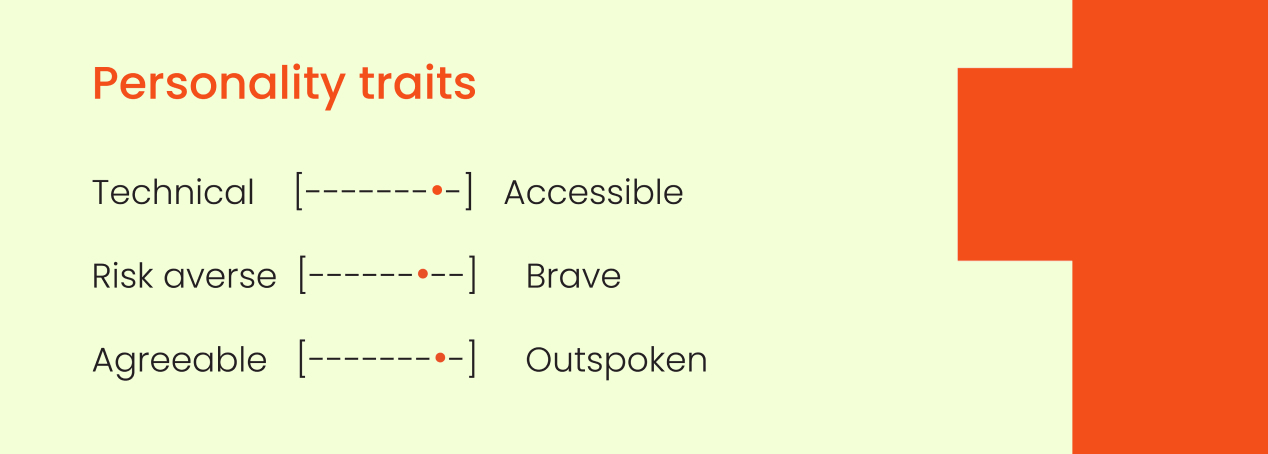 Personality traits

Technical [-------•-] Accessible

Risk averse [------•--] Brave

Agreeable [-------•-] Outspoken